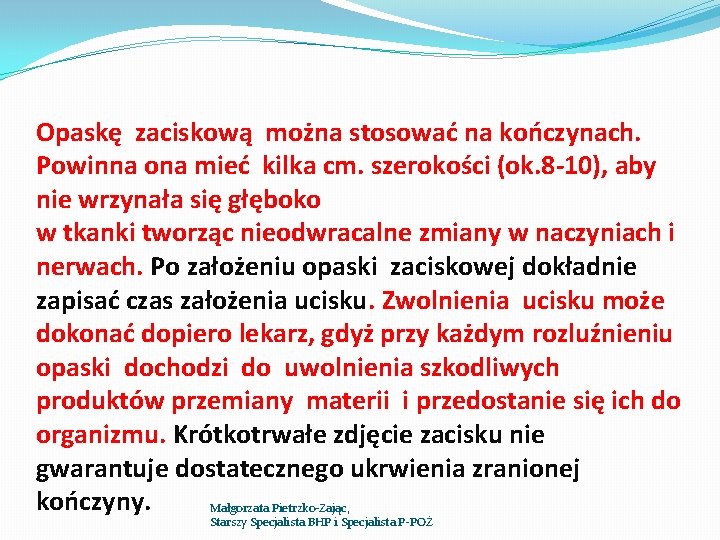 Opaskę zaciskową można stosować na kończynach. Powinna ona mieć kilka cm. szerokości (ok.8-10), aby nie wrzynała się głęboko
w tkanki tworząc nieodwracalne zmiany w naczyniach i nerwach. Po założeniu opaski zaciskowej dokładnie zapisać czas założenia ucisku. Zwolnienia ucisku może dokonać dopiero lekarz, gdyż przy każdym rozluźnieniu opaski dochodzi do uwolnienia szkodliwych produktów przemiany materii i przedostanie się ich do organizmu. Krótkotrwałe zdjęcie zacisku nie gwarantuje dostatecznego ukrwienia zranionej kończyny.

Małgorzata Pietrzko-Zając,
Starszy Specjalista BHP i Specjalista P-POŻ